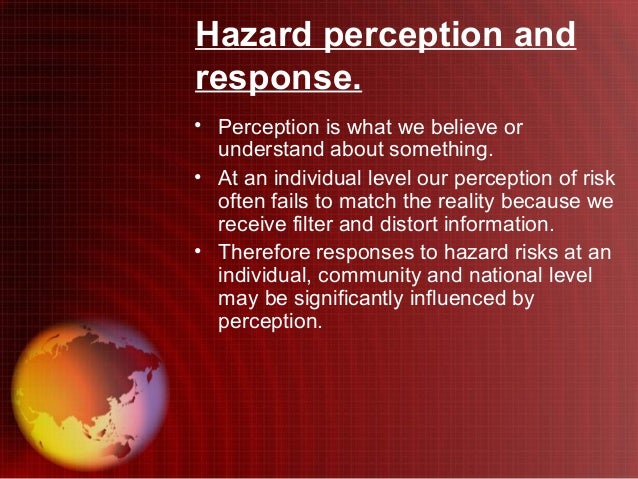 Hazard perception and response.

• Perception is what we believe or understand about something.
• At an individual level our perception of risk often fails to match the reality because we receive filter and distort information.
• Therefore responses to hazard risks at an individual, community and national level may be significantly influenced by perception.